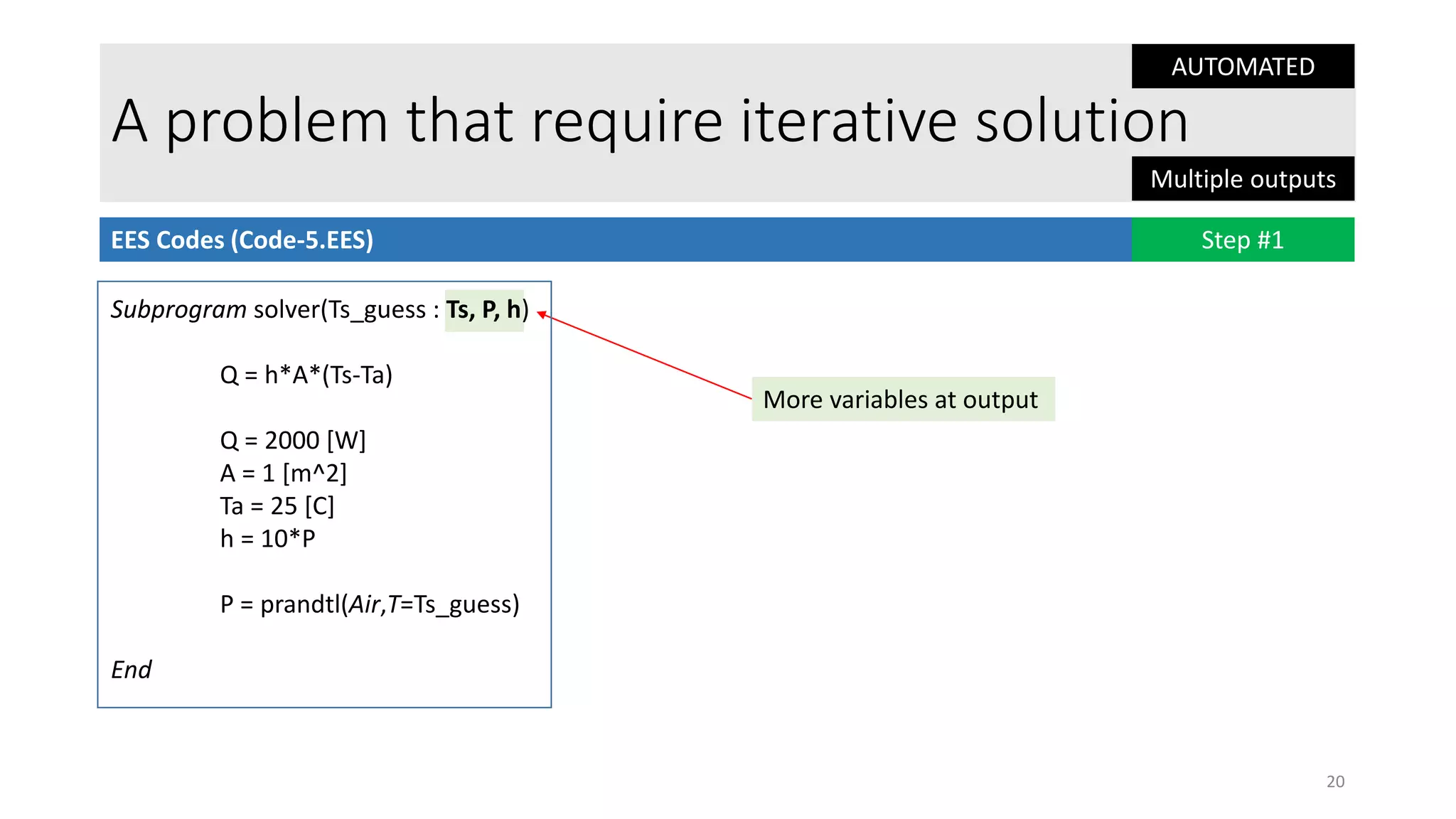 AUTOMATED

A problem that require iterative solution

Multiple outputs

EES Codes (Code-5.EES)

Step #1

Subprogram solver(Ts_guess : Ts, P, h)

Q = h*A*(Ts-Ta)

Q = 2000 [W]
A = 1 [m^2]
Ta = 25 [C]
h = 10*P

P = prandtl(Air,T=Ts_guess)

End

More variables at output

20